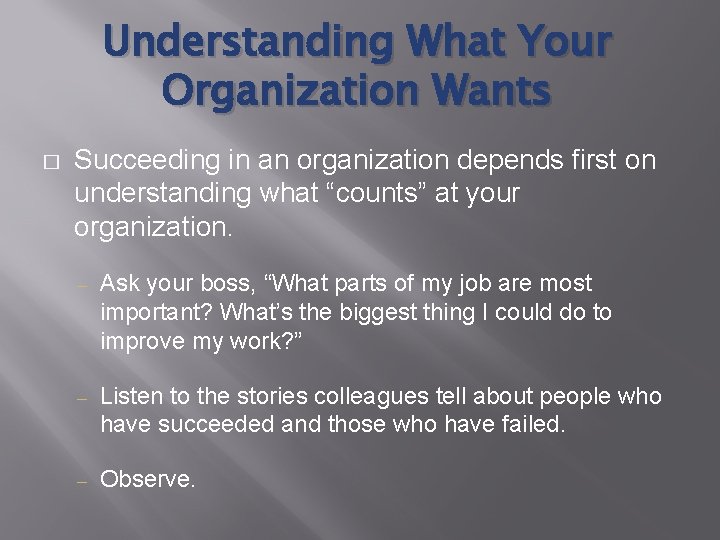 Understanding What Your Organization Wants

□ Succeeding in an organization depends first on understanding what “counts” at your organization.

– Ask your boss, “What parts of my job are most important? What’s the biggest thing I could do to improve my work?”

– Listen to the stories colleagues tell about people who have succeeded and those who have failed.

– Observe.